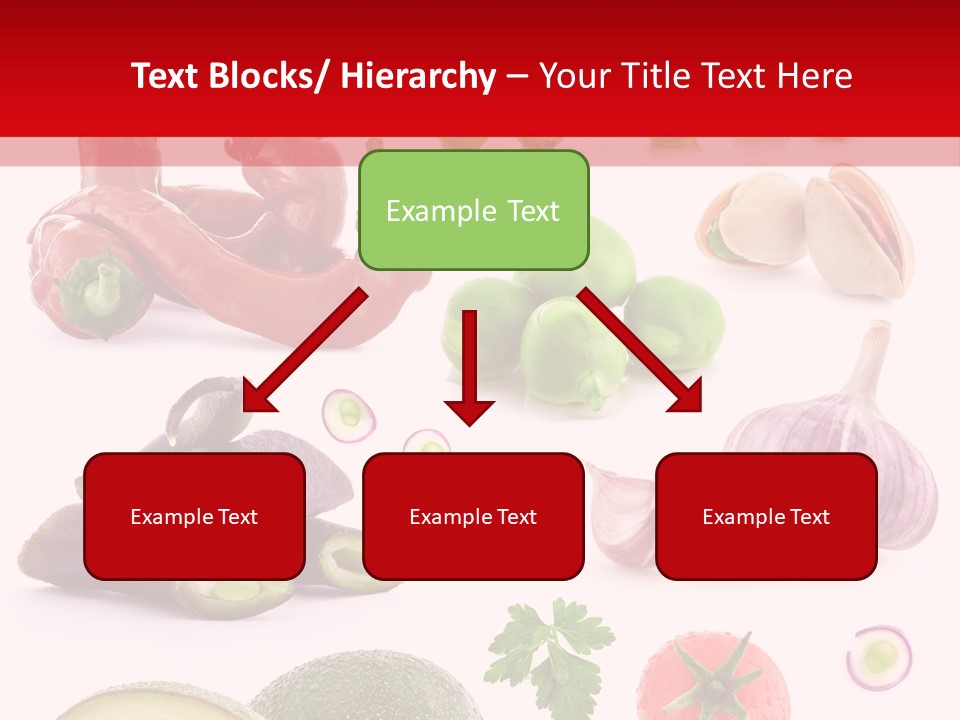 Text Blocks/ Hierarchy – Your Title Text Here

Example Text

Example Text

Example Text

Example Text